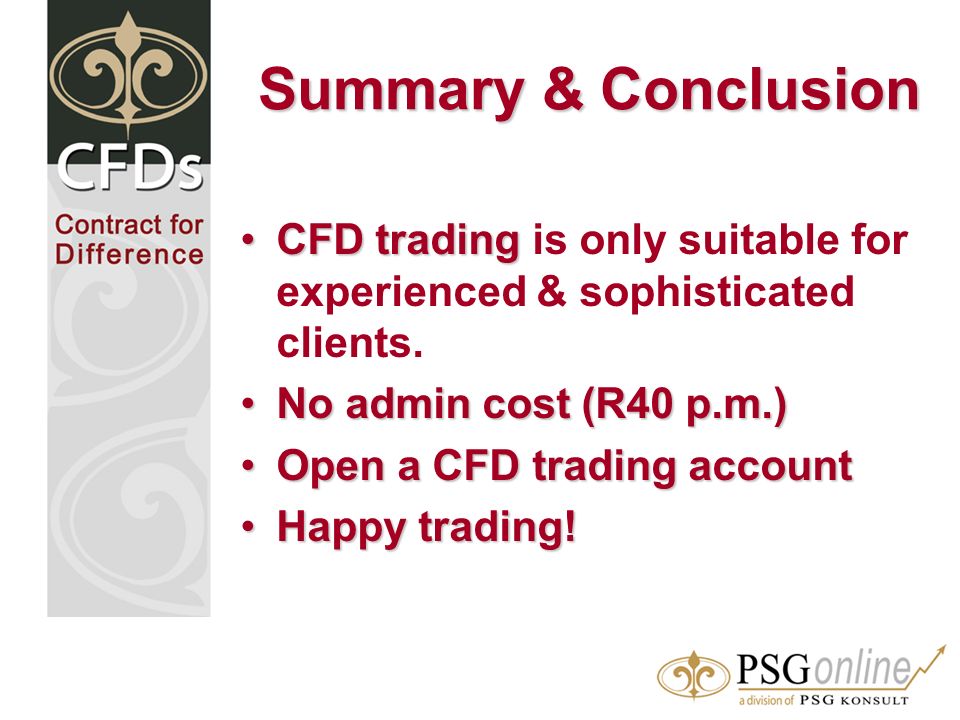 CFDs
Contract for Difference

Summary & Conclusion

• CFD trading is only suitable for experienced & sophisticated clients.
• No admin cost (R40 p.m.)
• Open a CFD trading account
• Happy trading!

PSGonline
a division of PSG KONSULT